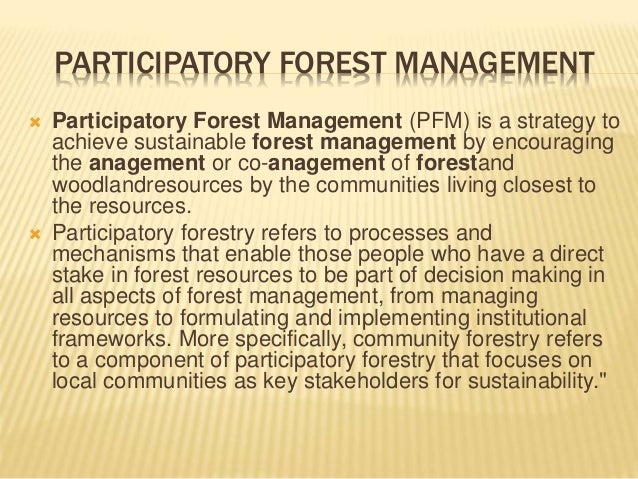 PARTICIPATORY FOREST MANAGEMENT

Participatory Forest Management (PFM) is a strategy to achieve sustainable forest management by encouraging the anagement or co-anagement of forestand woodlandresources by the communities living closest to the resources.

Participatory forestry refers to processes and mechanisms that enable those people who have a direct stake in forest resources to be part of decision making in all aspects of forest management, from managing resources to formulating and implementing institutional frameworks. More specifically, community forestry refers to a component of participatory forestry that focuses on local communities as key stakeholders for sustainability."